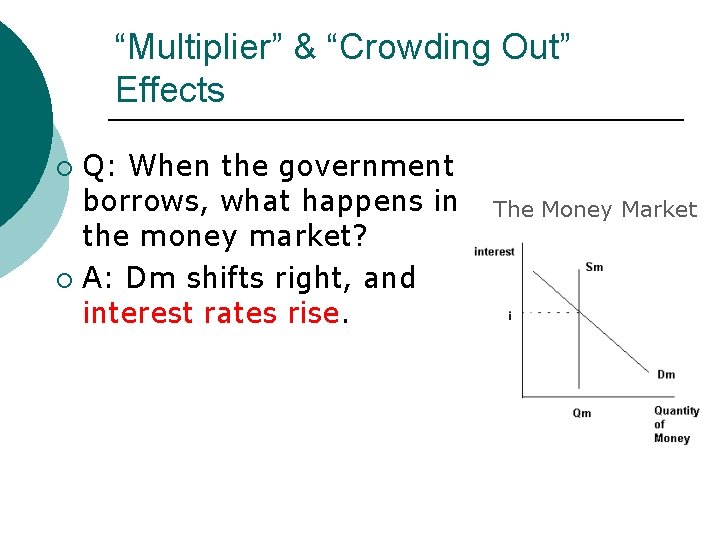 “Multiplier” & “Crowding Out” Effects

Q: When the government borrows, what happens in the money market?

A: Dm shifts right, and interest rates rise.

The Money Market

interest

Sm

i

Dm

Qm

Quantity of Money